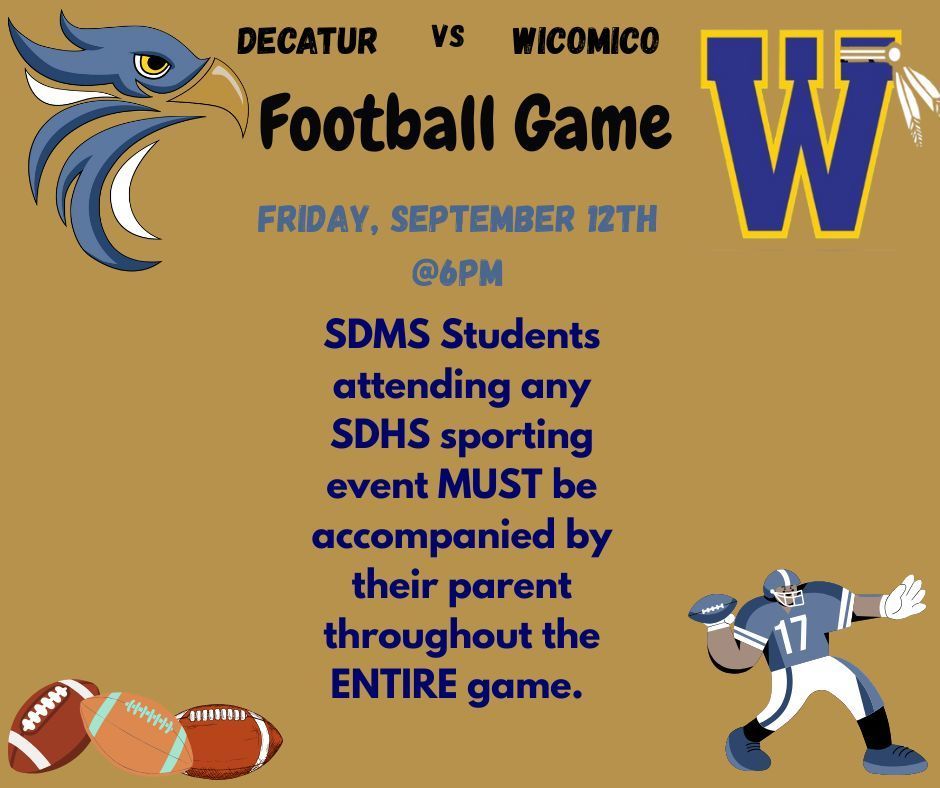 DECATUR VS WICOMICO

W

Football Game

FRIDAY, SEPTEMBER 12TH @6PM

SDMS Students attending any SDHS sporting event MUST be accompanied by their parent throughout the ENTIRE game.

17